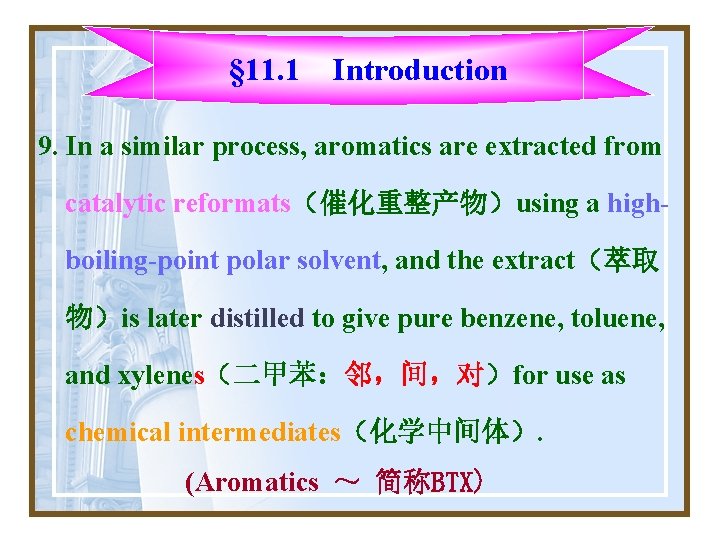 §11.1 Introduction

9. In a similar process, aromatics are extracted from catalytic reformats（催化重整产物）using a high-boiling-point polar solvent, and the extract（萃取物）is later distilled to give pure benzene, toluene, and xylenes（二甲苯：邻，间，对）for use as chemical intermediates（化学中间体）.

(Aromatics ～ 简称BTX)